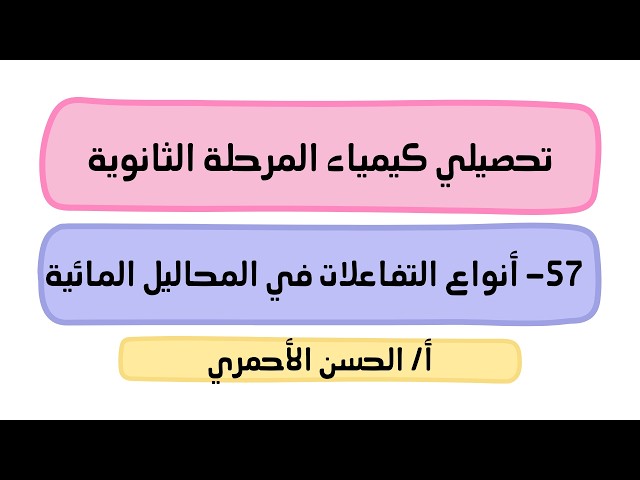 تحصيلي كيمياء المرحلة الثانوية

57- أنواع التفاعلات في المحاليل المائية

أ/ الحسن الأحمري